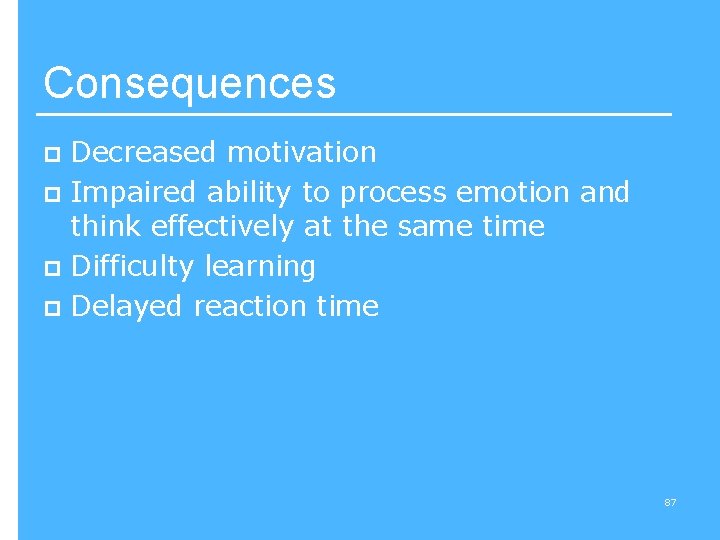 Consequences

- Decreased motivation
- Impaired ability to process emotion and think effectively at the same time
- Difficulty learning
- Delayed reaction time

87